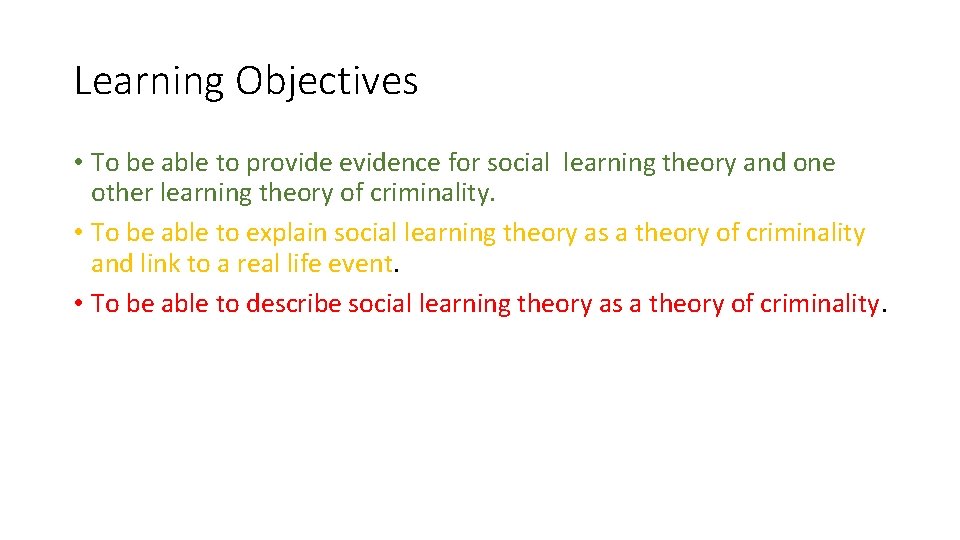 Learning Objectives

• To be able to provide evidence for social learning theory and one other learning theory of criminality.
• To be able to explain social learning theory as a theory of criminality and link to a real life event.
• To be able to describe social learning theory as a theory of criminality.